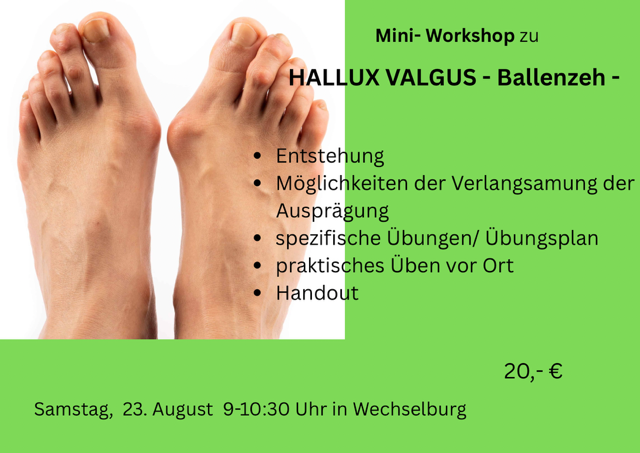 Mini- Workshop zu

HALLUX VALGUS - Ballenzeh -

- Entstehung
- Möglichkeiten der Verlangsamung der Ausprägung
- spezifische Übungen/ Übungsplan
- praktisches Üben vor Ort
- Handout

20,- €

Samstag, 23. August 9-10:30 Uhr in Wechselburg